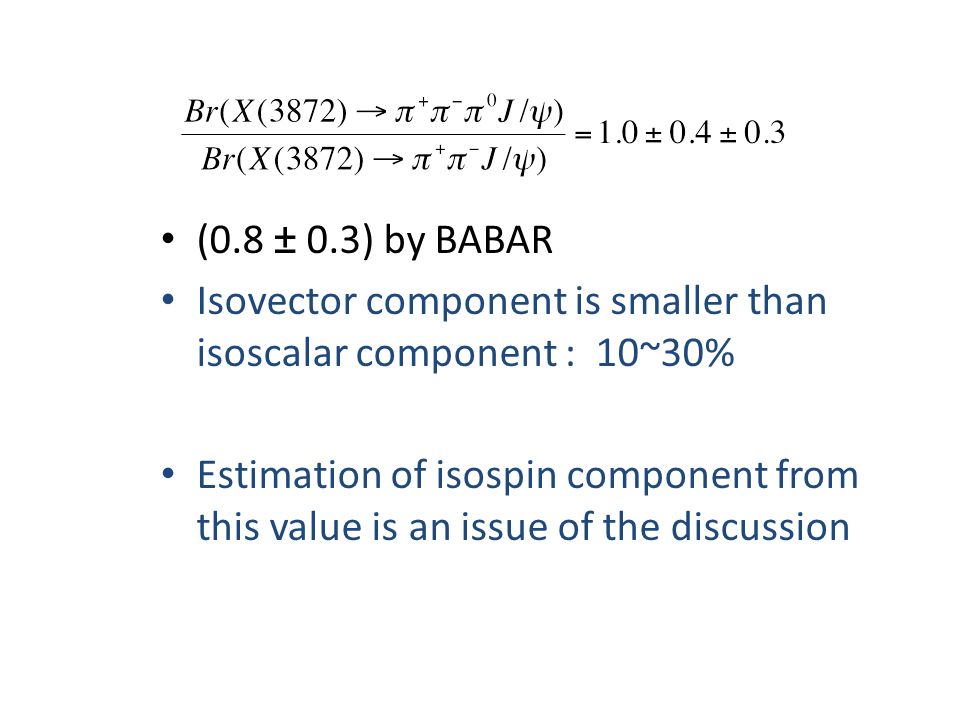 $\frac{Br(X(3872) \to \pi^+\pi^-\pi^0 J/\psi)}{Br(X(3872) \to \pi^+\pi^- J/\psi)} = 1.0 \pm 0.4 \pm 0.3$

• (0.8 ± 0.3) by BABAR

• Isovector component is smaller than isoscalar component : 10~30%

• Estimation of isospin component from this value is an issue of the discussion